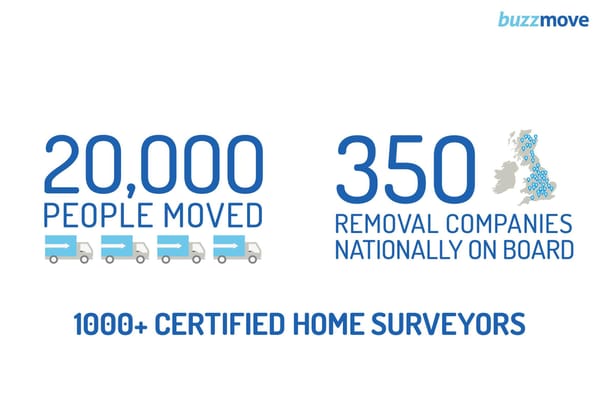 buzzmove

20,000
PEOPLE MOVED

350
REMOVAL COMPANIES
NATIONALLY ON BOARD

1000+ CERTIFIED HOME SURVEYORS